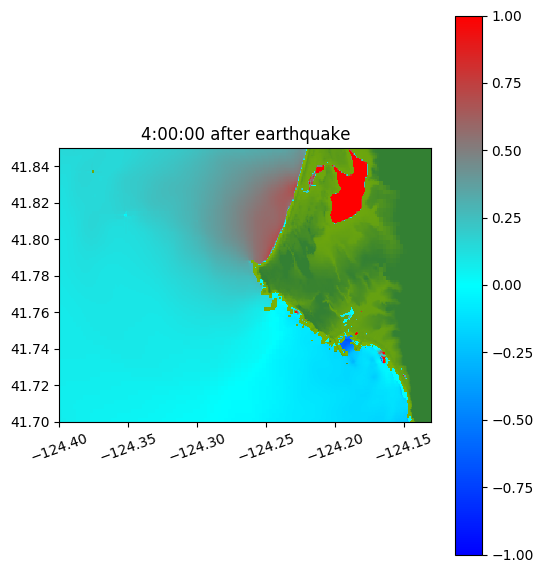 4:00:00 after earthquake

41.84
41.82
41.80
41.78
41.76
41.74
41.72
41.70

−124.40
−124.35
−124.30
−124.25
−124.20
−124.15

1.00
0.75
0.50
0.25
0.00
−0.25
−0.50
−0.75
−1.00